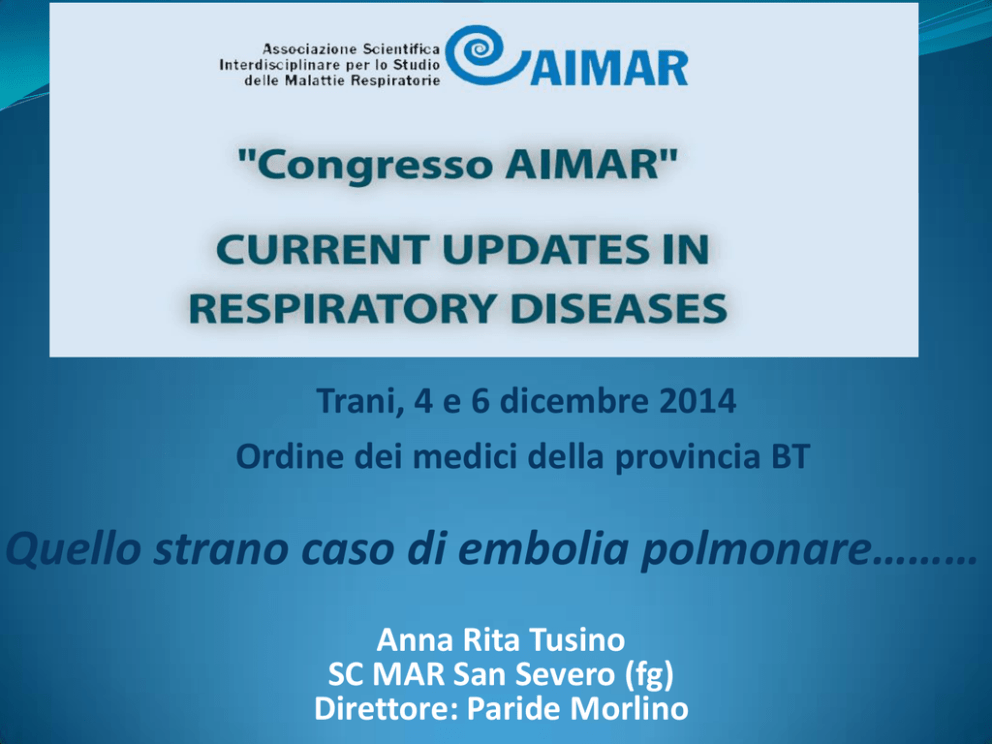 Associazione Scientifica
Interdisciplinare per lo Studio
delle Malattie Respiratorie

AIMAR

"Congresso AIMAR"

CURRENT UPDATES IN RESPIRATORY DISEASES

Trani, 4 e 6 dicembre 2014

Ordine dei medici della provincia BT

Quello strano caso di embolia polmonare………

Anna Rita Tusino
SC MAR San Severo (fg)
Direttore: Paride Morlino